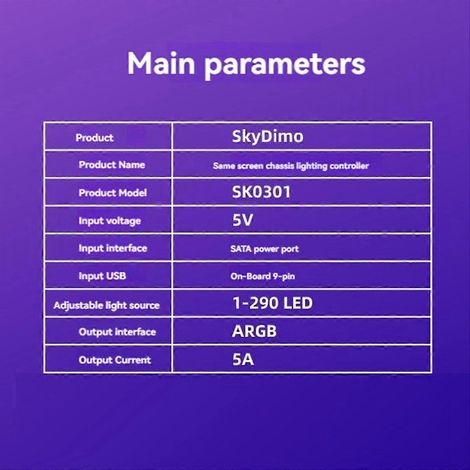 Main parameters

| Product | SkyDimo |
|---|---|
| Product Name | Same screen chassis lighting controller |
| Product Model | SK0301 |
| Input voltage | 5V |
| Input interface | SATA power port |
| Input USB | On-Board 9-pin |
| Adjustable light source | 1-290 LED |
| Output interface | ARGB |
| Output Current | 5A |